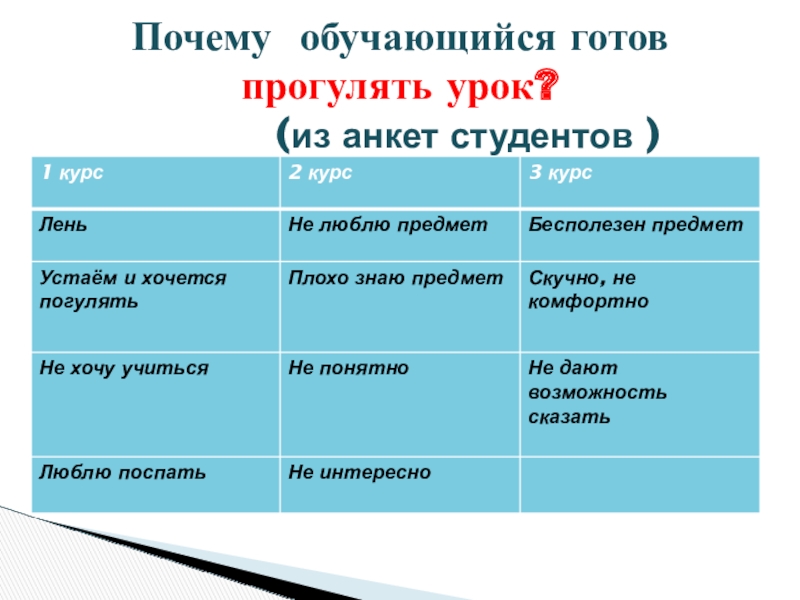 Почему обучающийся готов прогулять урок?

(из анкет студентов )

| 1 курс | 2 курс | 3 курс |
|---|---|---|
| Лень | Не люблю предмет | Бесполезен предмет |
| Устаём и хочется погулять | Плохо знаю предмет | Скучно, не комфортно |
| Не хочу учиться | Не понятно | Не дают возможность сказать |
| Люблю поспать | Не интересно | |